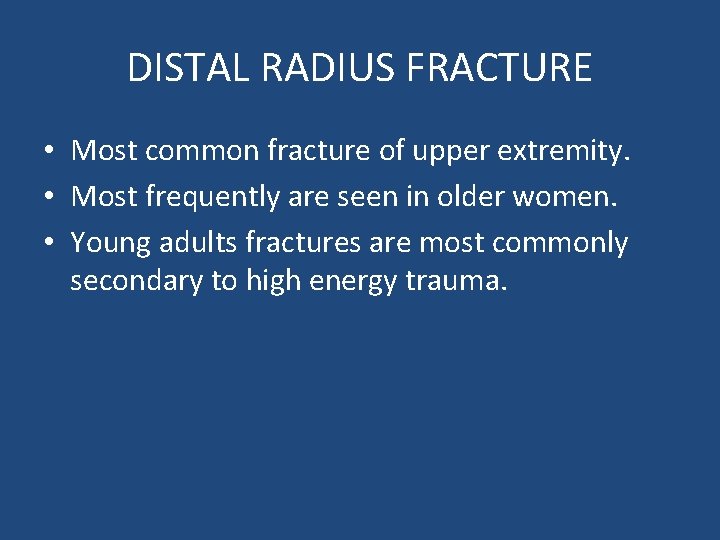 DISTAL RADIUS FRACTURE

• Most common fracture of upper extremity.
• Most frequently are seen in older women.
• Young adults fractures are most commonly secondary to high energy trauma.